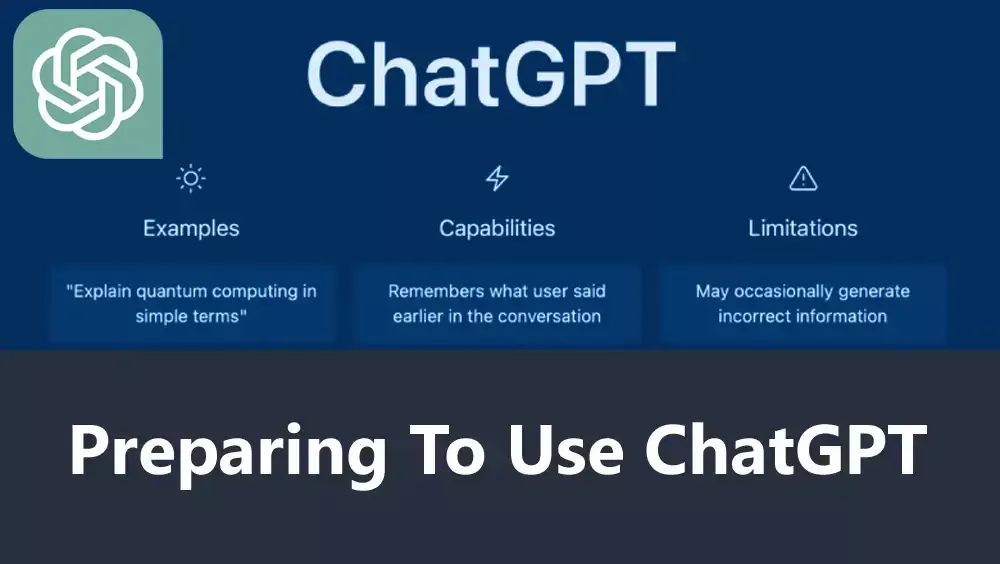 ChatGPT

Examples

"Explain quantum computing in simple terms"

Capabilities

Remembers what user said earlier in the conversation

Limitations

May occasionally generate incorrect information

Preparing To Use ChatGPT